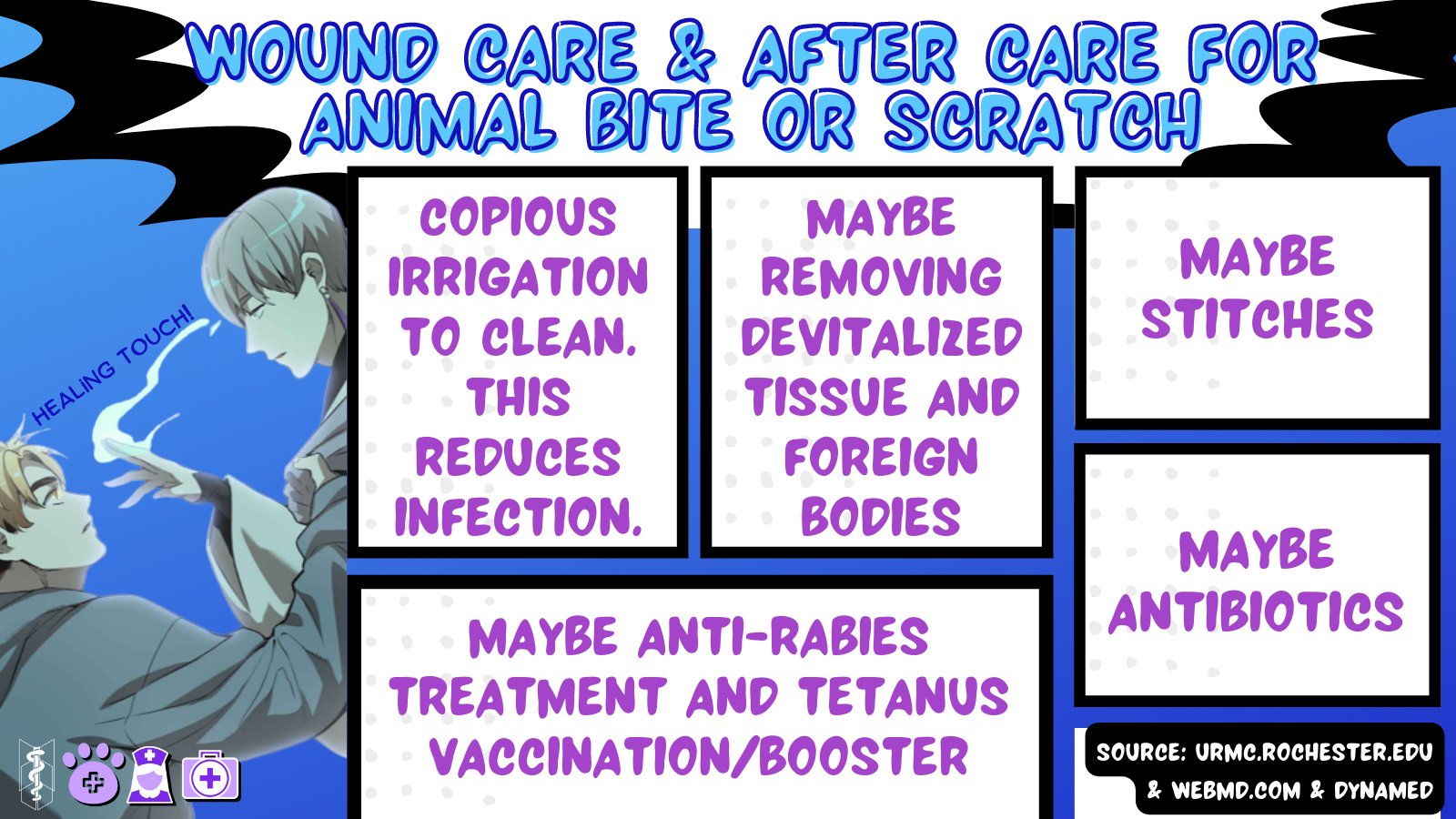 WOUND CARE & AFTER CARE FOR ANIMAL BITE OR SCRATCH

HEALING TOUCH!

COPIOUS IRRIGATION TO CLEAN. THIS REDUCES INFECTION.

MAYBE REMOVING DEVITALIZED TISSUE AND FOREIGN BODIES

MAYBE STITCHES

MAYBE ANTIBIOTICS

MAYBE ANTI-RABIES TREATMENT AND TETANUS VACCINATION/BOOSTER

SOURCE: URMC.ROCHESTER.EDU & WEBMD.COM & DYNAMED